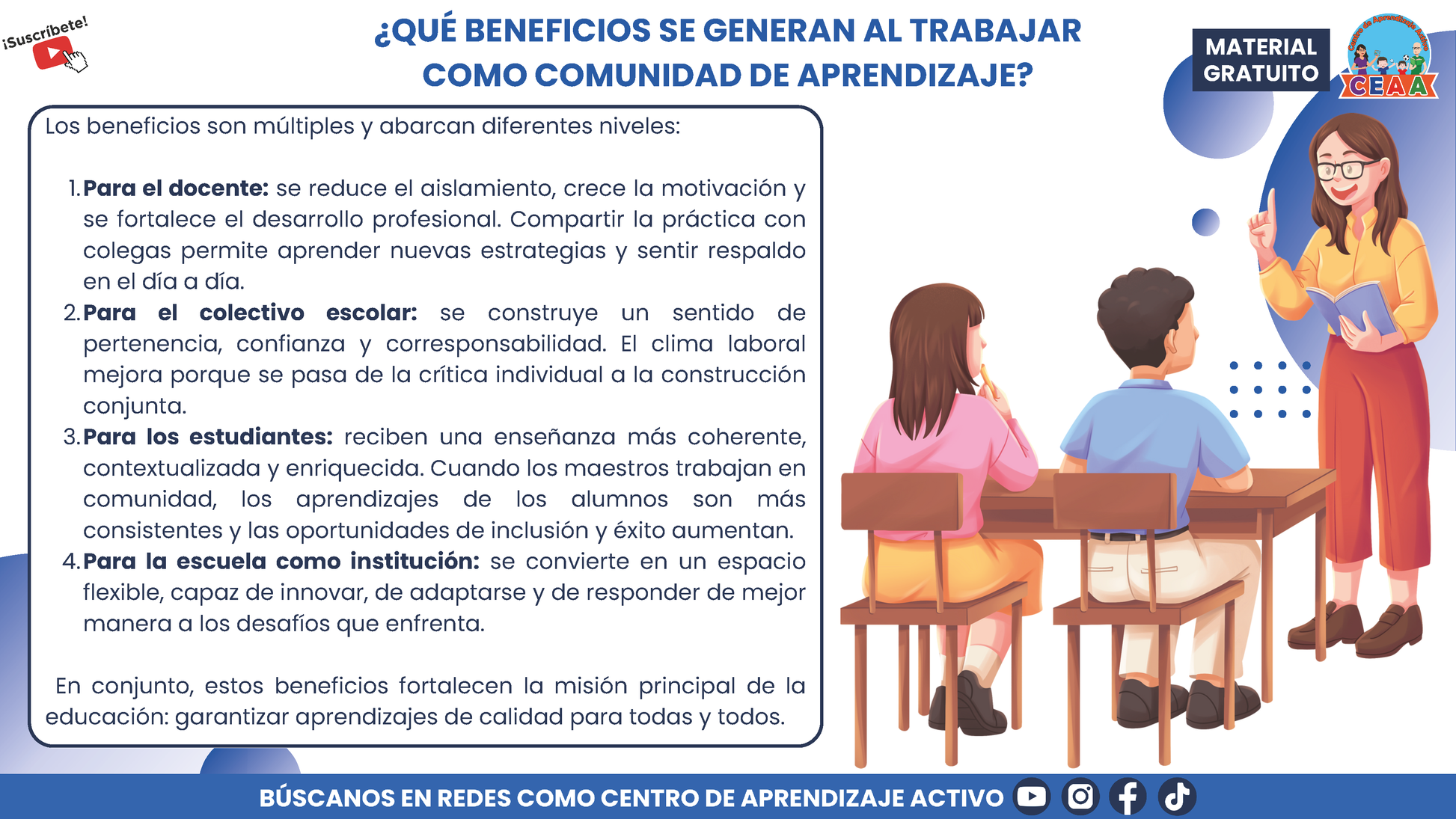 ¡Suscríbete!

¿QUÉ BENEFICIOS SE GENERAN AL TRABAJAR COMO COMUNIDAD DE APRENDIZAJE?

MATERIAL GRATUITO

Centro de Aprendizaje Activo
CEAA

Los beneficios son múltiples y abarcan diferentes niveles:

1. **Para el docente:** se reduce el aislamiento, crece la motivación y se fortalece el desarrollo profesional. Compartir la práctica con colegas permite aprender nuevas estrategias y sentir respaldo en el día a día.
2. **Para el colectivo escolar:** se construye un sentido de pertenencia, confianza y corresponsabilidad. El clima laboral mejora porque se pasa de la crítica individual a la construcción conjunta.
3. **Para los estudiantes:** reciben una enseñanza más coherente, contextualizada y enriquecida. Cuando los maestros trabajan en comunidad, los aprendizajes de los alumnos son más consistentes y las oportunidades de inclusión y éxito aumentan.
4. **Para la escuela como institución:** se convierte en un espacio flexible, capaz de innovar, de adaptarse y de responder de mejor manera a los desafíos que enfrenta.

En conjunto, estos beneficios fortalecen la misión principal de la educación: garantizar aprendizajes de calidad para todas y todos.

BÚSCANOS EN REDES COMO CENTRO DE APRENDIZAJE ACTIVO